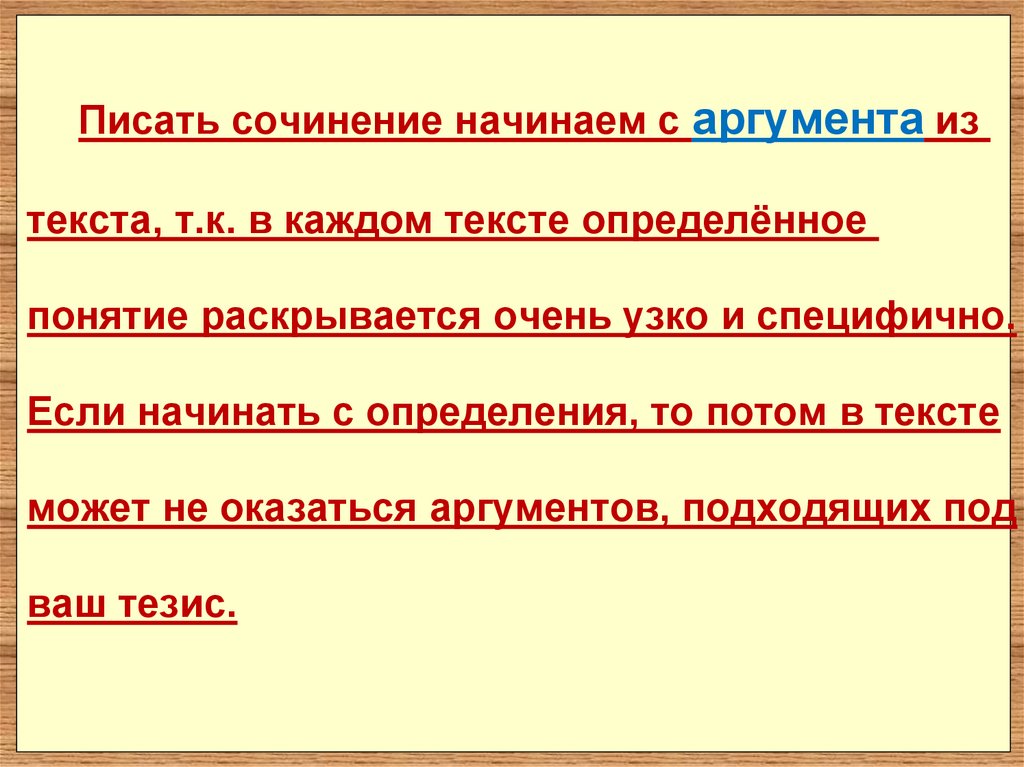 Писать сочинение начинаем с аргумента из текста, т.к. в каждом тексте определённое понятие раскрывается очень узко и специфично. Если начинать с определения, то потом в тексте может не оказаться аргументов, подходящих под ваш тезис.